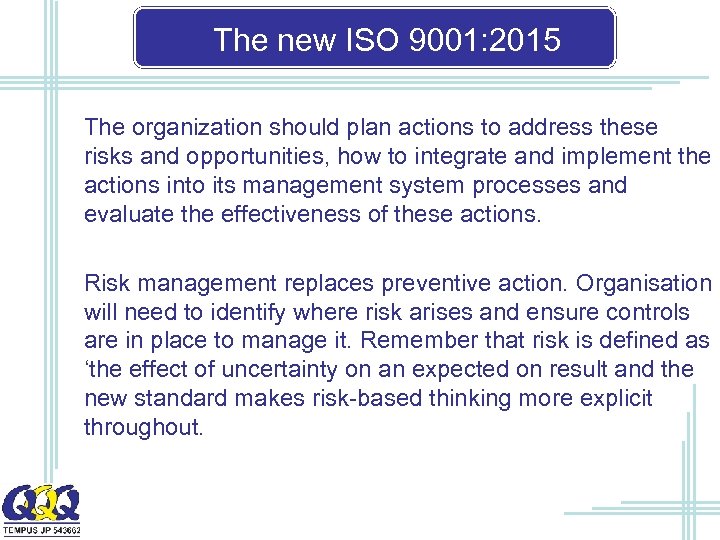 The new ISO 9001:2015

The organization should plan actions to address these risks and opportunities, how to integrate and implement the actions into its management system processes and evaluate the effectiveness of these actions.

Risk management replaces preventive action. Organisation will need to identify where risk arises and ensure controls are in place to manage it. Remember that risk is defined as ‘the effect of uncertainty on an expected on result and the new standard makes risk-based thinking more explicit throughout.

QQQ
TEMPUS JP 543662